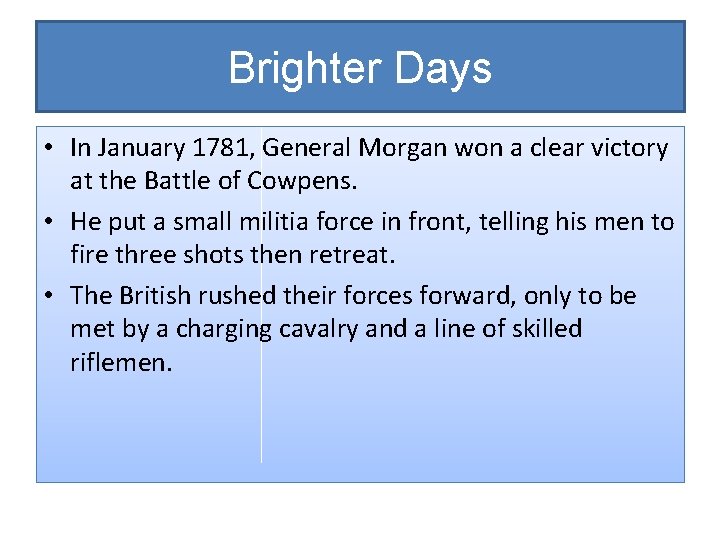 Brighter Days

• In January 1781, General Morgan won a clear victory at the Battle of Cowpens.

• He put a small militia force in front, telling his men to fire three shots then retreat.

• The British rushed their forces forward, only to be met by a charging cavalry and a line of skilled riflemen.